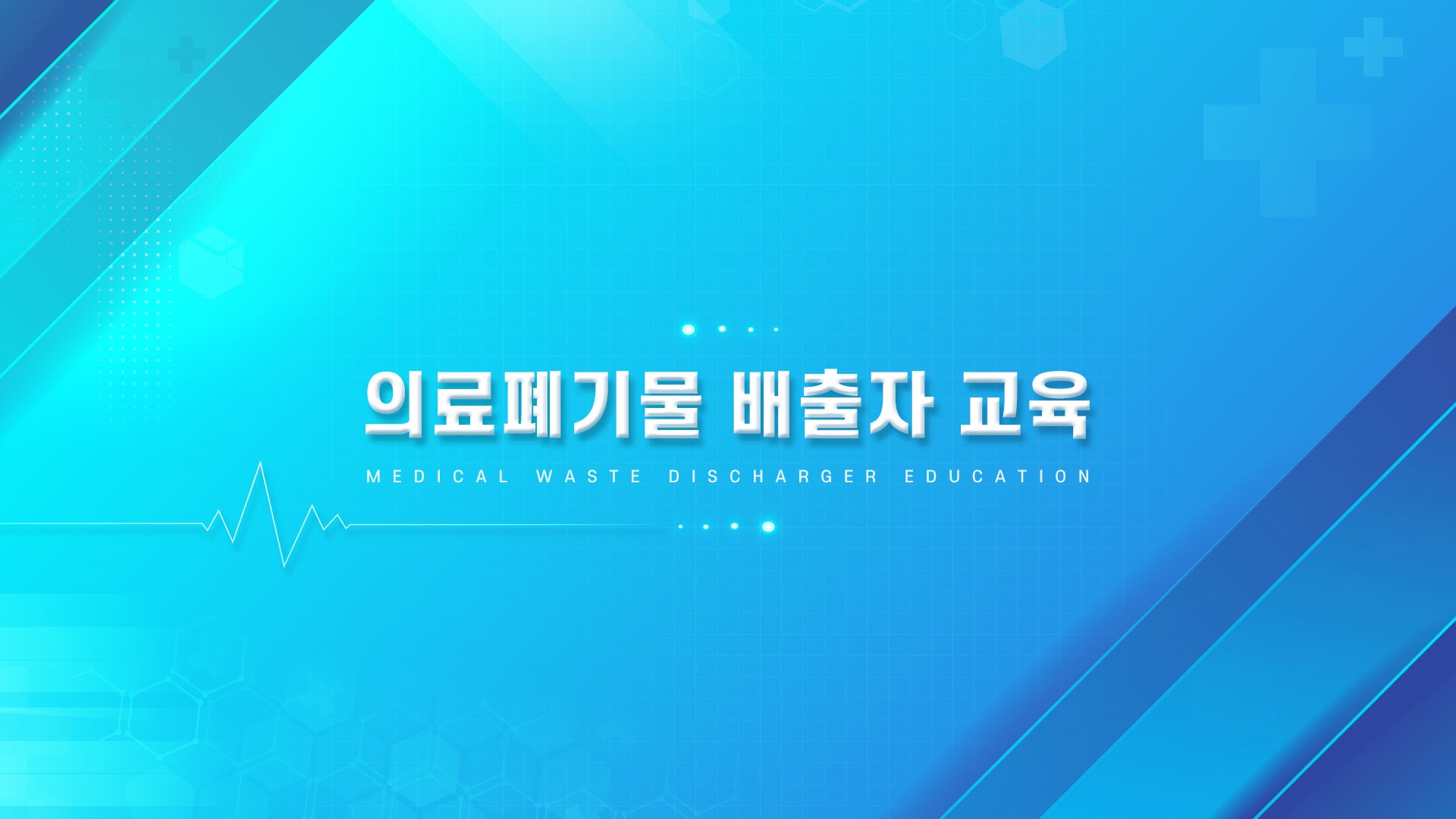 의료폐기물 배출자 교육

MEDICAL WASTE DISCHARGER EDUCATION